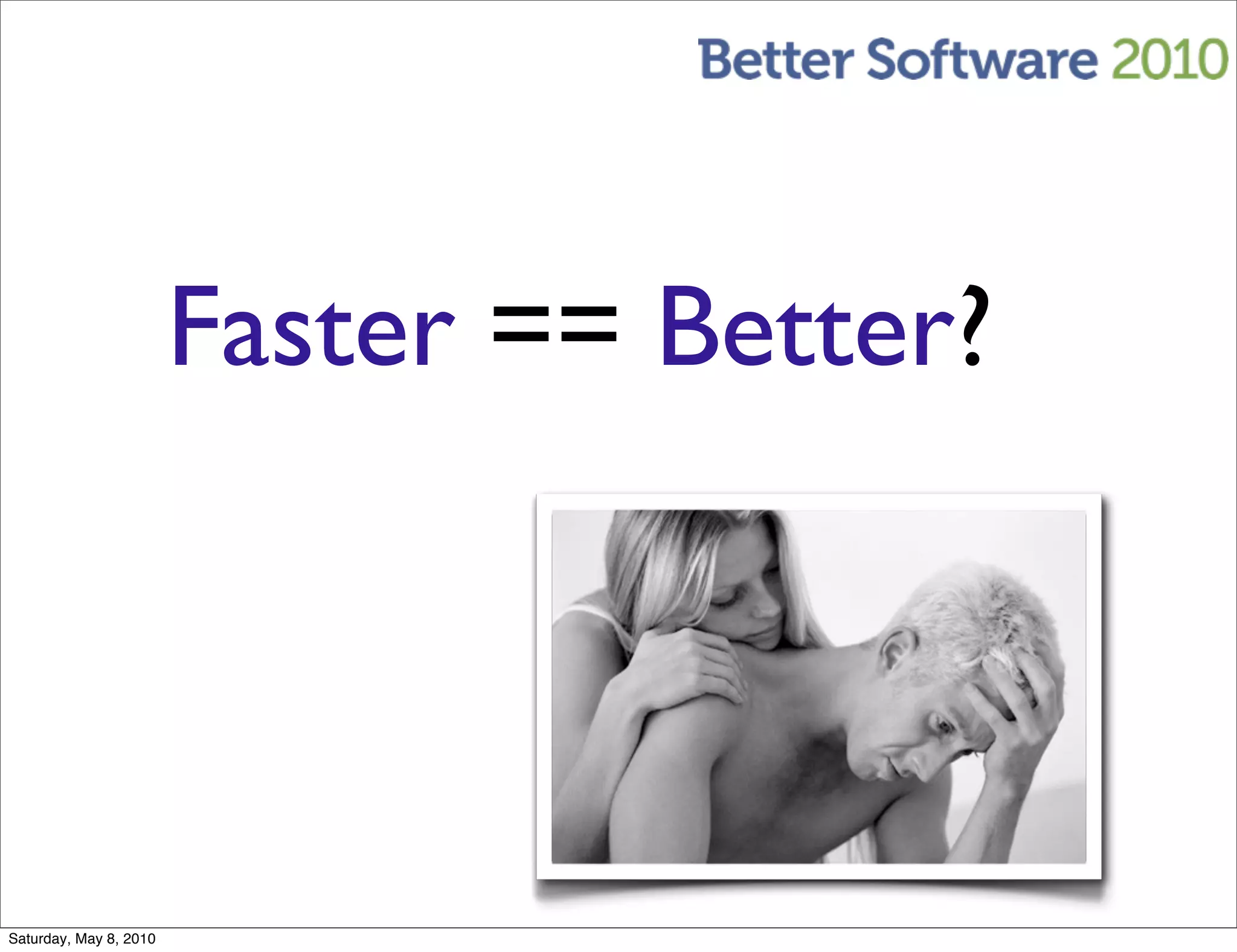 Better Software 2010

Faster == Better?

Saturday, May 8, 2010